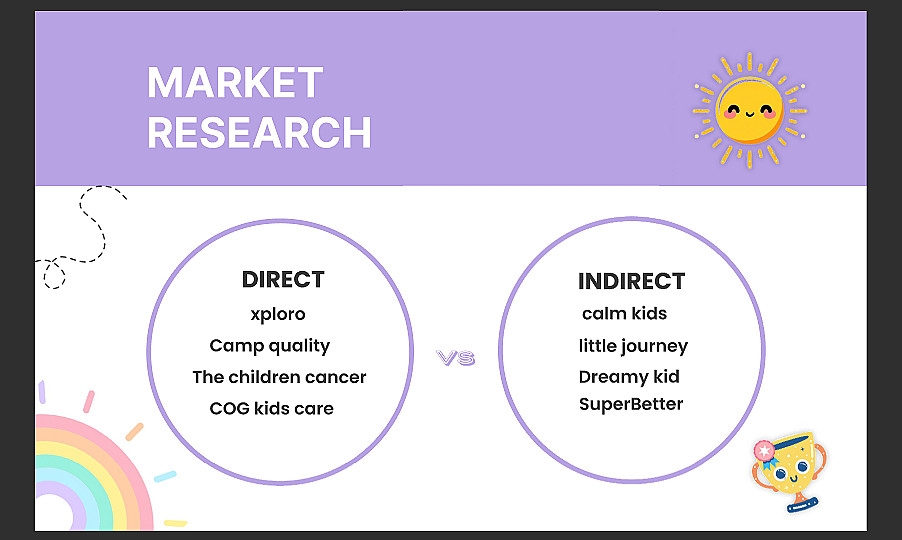 MARKET RESEARCH

DIRECT
xploro
Camp quality
The children cancer
COG kids care

VS

INDIRECT
calm kids
little journey
Dreamy kid
SuperBetter